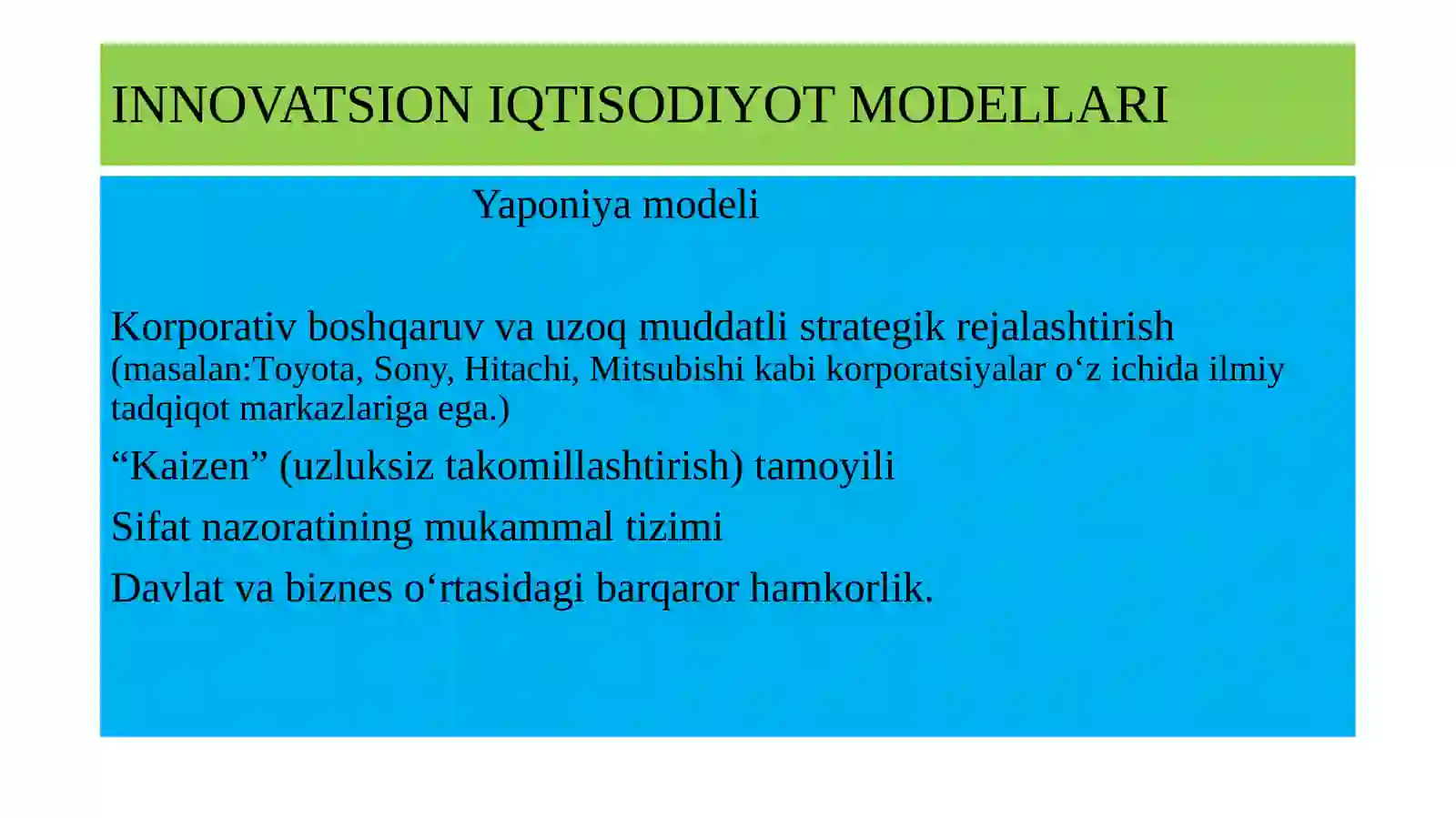 INNOVATSION IQTISODIYOT MODELLARI

Yaponiya modeli

Korporativ boshqaruv va uzoq muddatli strategik rejalashtirish (masalan:Toyota, Sony, Hitachi, Mitsubishi kabi korporatsiyalar o‘z ichida ilmiy tadqiqot markazlariga ega.)

“Kaizen” (uzluksiz takomillashtirish) tamoyili

Sifat nazoratining mukammal tizimi

Davlat va biznes o‘rtasidagi barqaror hamkorlik.